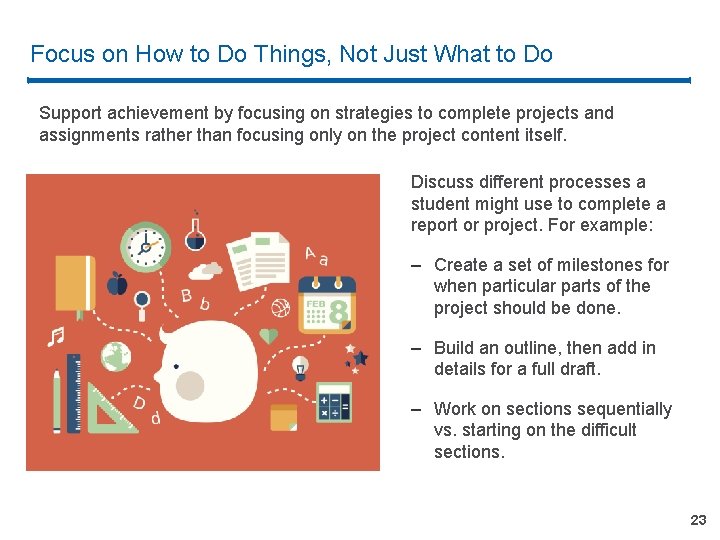 Focus on How to Do Things, Not Just What to Do

Support achievement by focusing on strategies to complete projects and assignments rather than focusing only on the project content itself.

A a

B b

FEB 8

D d

Discuss different processes a student might use to complete a report or project. For example:

– Create a set of milestones for when particular parts of the project should be done.

– Build an outline, then add in details for a full draft.

– Work on sections sequentially vs. starting on the difficult sections.

23